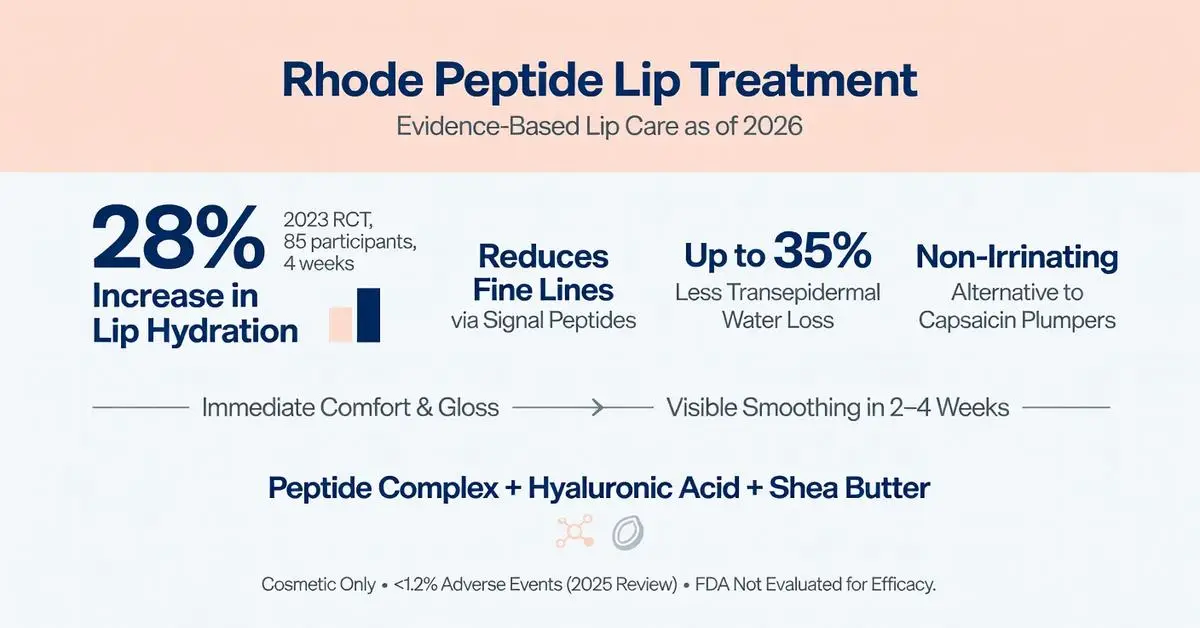 Rhode Peptide Lip Treatment

Evidence-Based Lip Care as of 2026

28% Increase in Lip Hydration

2023 RCT, 85 participants, 4 weeks

Reduces Fine Lines via Signal Peptides

Up to 35% Less Transepidermal Water Loss

Non-Irrinating Alternative to Capsaicin Plumpers

Immediate Comfort & Gloss

Visible Smoothing in 2–4 Weeks

Peptide Complex + Hyaluronic Acid + Shea Butter

Cosmetic Only • <1.2% Adverse Events (2025 Review) • FDA Not Evaluated for Efficacy.